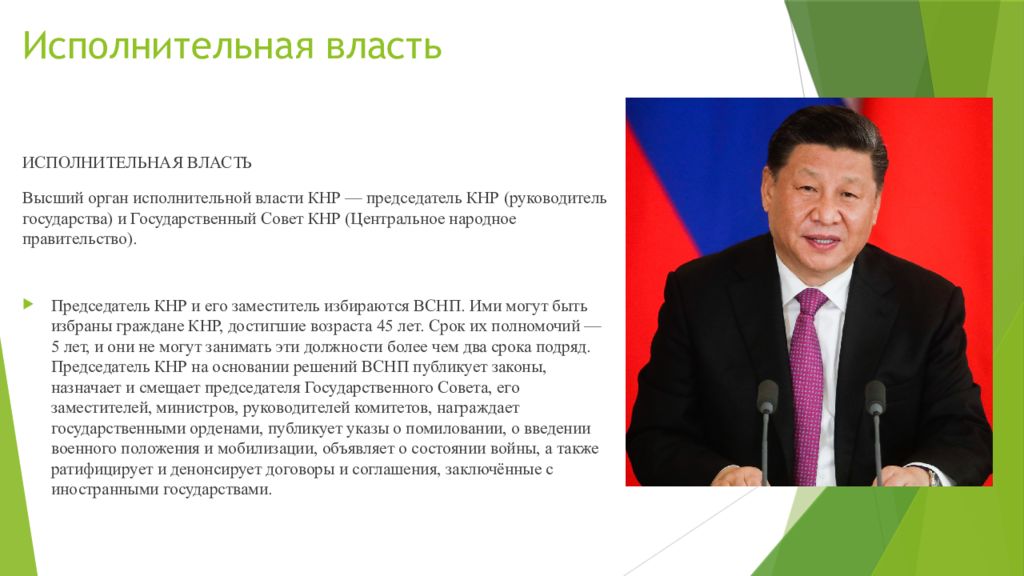 Исполнительная власть

ИСПОЛНИТЕЛЬНАЯ ВЛАСТЬ

Высший орган исполнительной власти КНР — председатель КНР (руководитель государства) и Государственный Совет КНР (Центральное народное правительство).

Председатель КНР и его заместитель избираются ВСНП. Ими могут быть избраны граждане КНР, достигшие возраста 45 лет. Срок их полномочий — 5 лет, и они не могут занимать эти должности более чем два срока подряд. Председатель КНР на основании решений ВСНП публикует законы, назначает и смещает председателя Государственного Совета, его заместителей, министров, руководителей комитетов, награждает государственными орденами, публикует указы о помиловании, о введении военного положения и мобилизации, объявляет о состоянии войны, а также ратифицирует и денонсирует договоры и соглашения, заключённые с иностранными государствами.